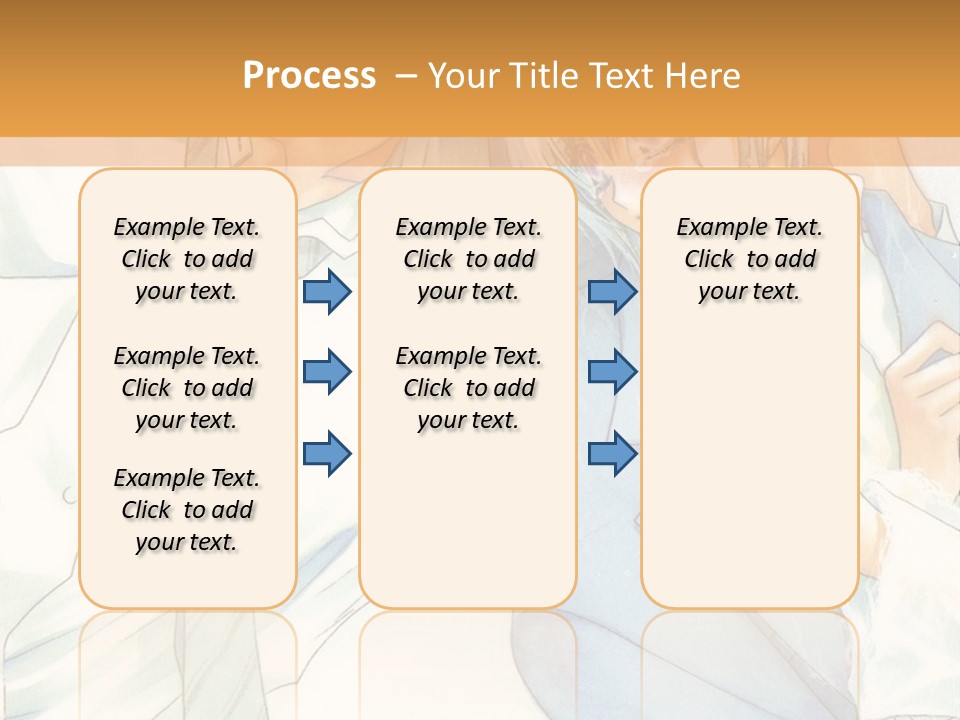 Process – Your Title Text Here

Example Text. Click to add your text.

Example Text. Click to add your text.

Example Text. Click to add your text.

Example Text. Click to add your text.

Example Text. Click to add your text.

Example Text. Click to add your text.